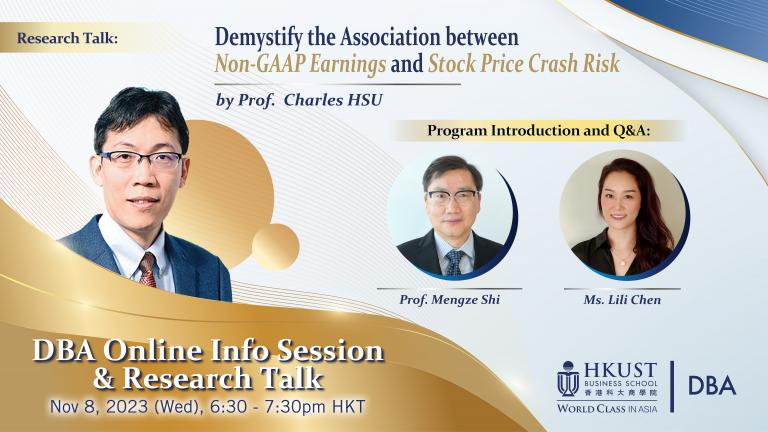 Research Talk:

Demystify the Association between Non-GAAP Earnings and Stock Price Crash Risk

by Prof. Charles HSU

Program Introduction and Q&A:

Prof. Mengze Shi

Ms. Lili Chen

DBA Online Info Session & Research Talk

Nov 8, 2023 (Wed), 6:30 - 7:30pm HKT

HKUST BUSINESS SCHOOL 香港科大商學院 WORLD CLASS IN ASIA

DBA